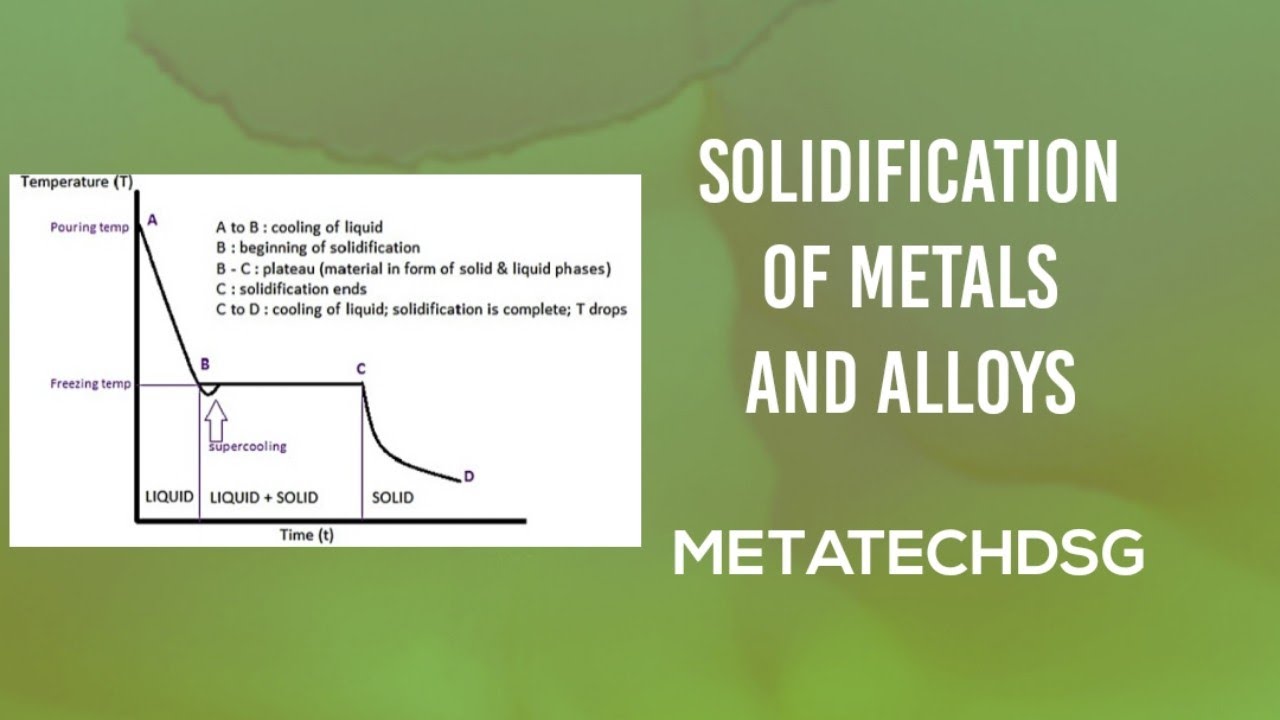 Temperature (T)

Pouring temp

A

A to B : cooling of liquid
B : beginning of solidification
B - C : plateau (material in form of solid & liquid phases)
C : solidification ends
C to D : cooling of liquid; solidification is complete; T drops

Freezing temp

B

C

supercooling

D

LIQUID

LIQUID + SOLID

SOLID

Time (t)

SOLIDIFICATION OF METALS AND ALLOYS

METATECHDSG